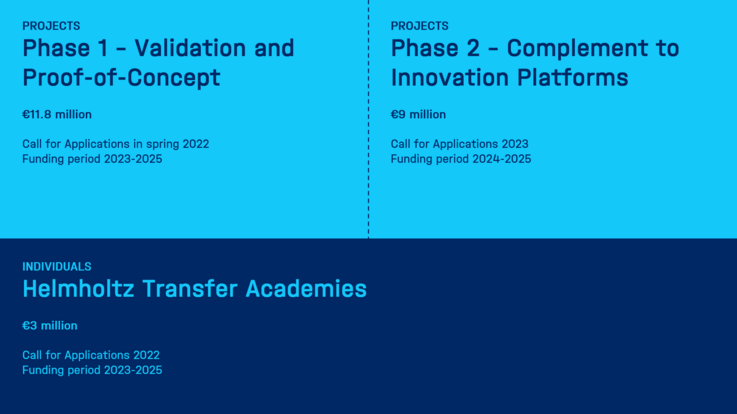 PROJECTS
Phase 1 – Validation and Proof-of-Concept

€11.8 million

Call for Applications in spring 2022
Funding period 2023-2025

PROJECTS
Phase 2 – Complement to Innovation Platforms

€9 million

Call for Applications 2023
Funding period 2024-2025

INDIVIDUALS
Helmholtz Transfer Academies

€3 million

Call for Applications 2022
Funding period 2023-2025